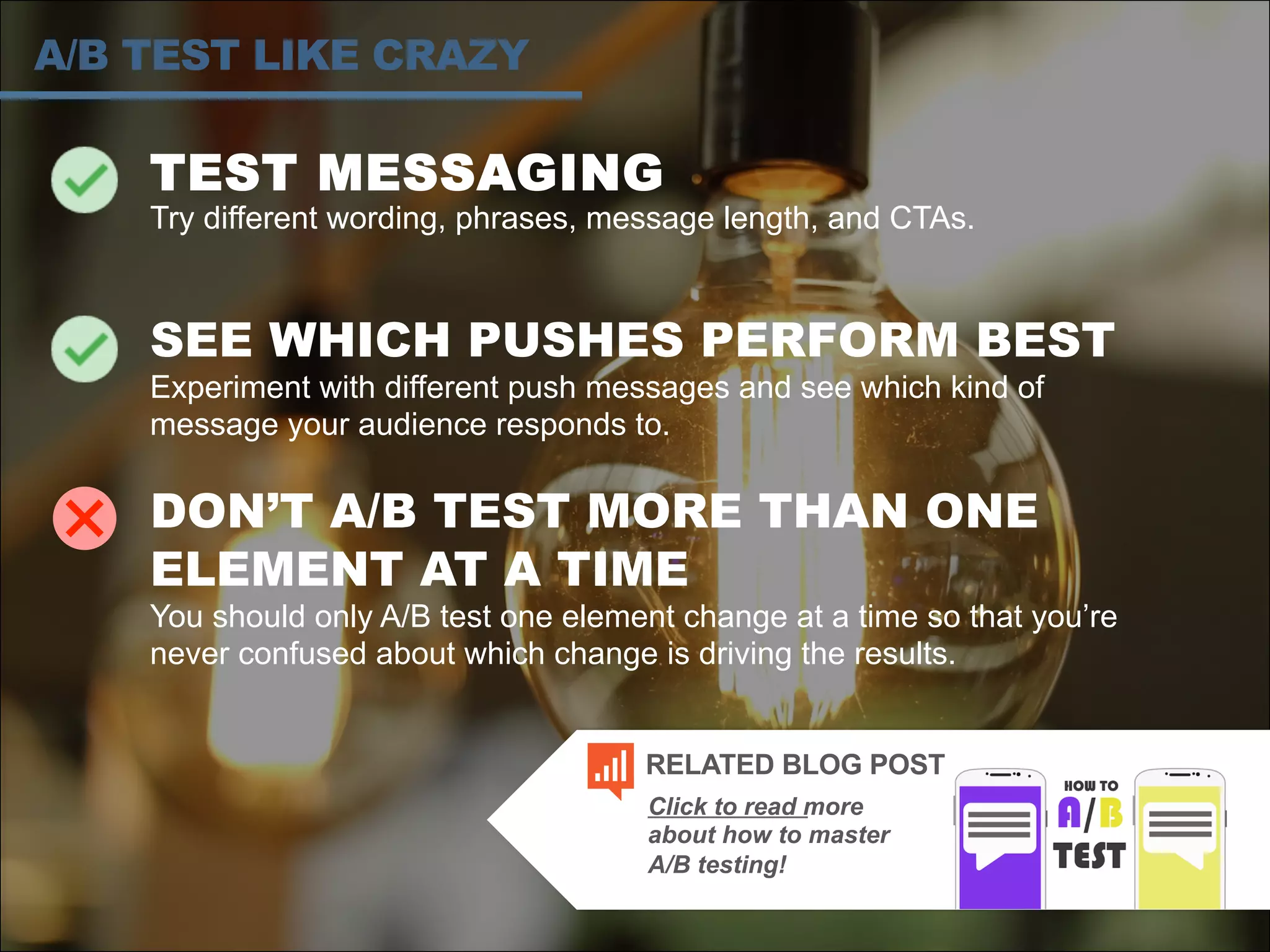 A/B TEST LIKE CRAZY

TEST MESSAGING
Try different wording, phrases, message length, and CTAs.

SEE WHICH PUSHES PERFORM BEST
Experiment with different push messages and see which kind of message your audience responds to.

DON'T A/B TEST MORE THAN ONE ELEMENT AT A TIME
You should only A/B test one element change at a time so that you're never confused about which change is driving the results.

RELATED BLOG POST
Click to read more about how to master A/B testing!

HOW TO
A/B
TEST